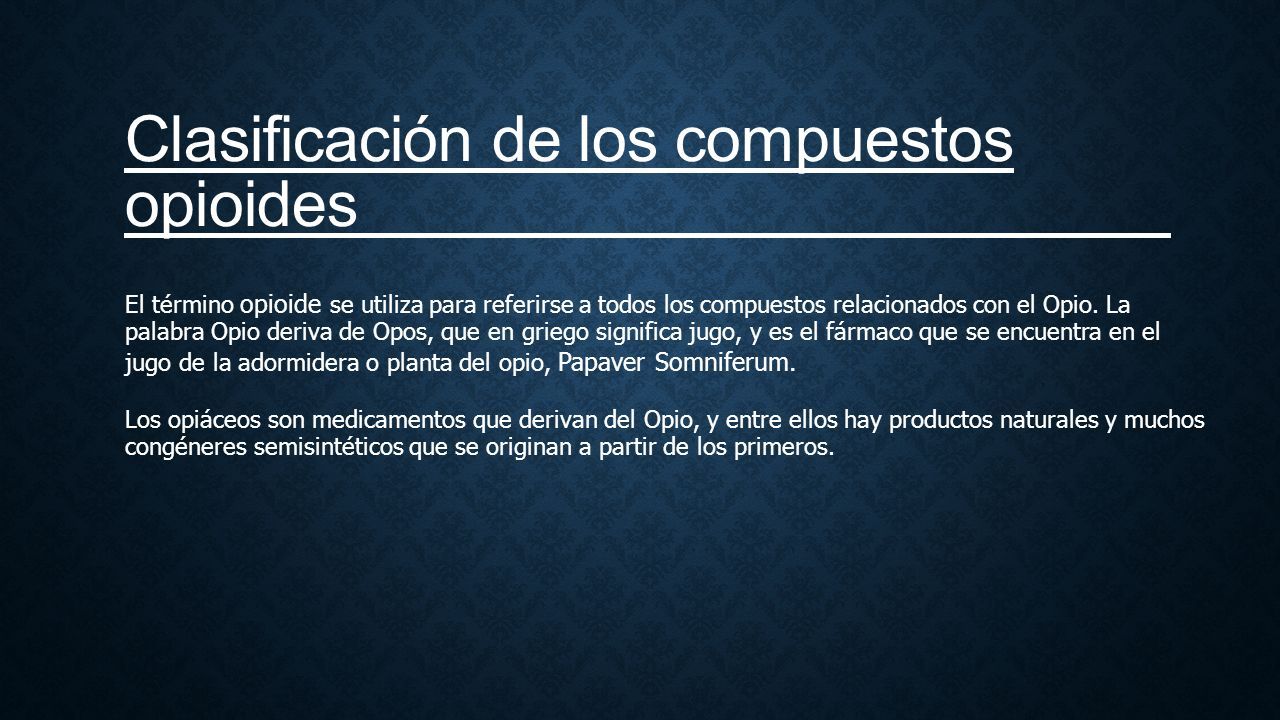 Clasificación de los compuestos opioides

El término opioide se utiliza para referirse a todos los compuestos relacionados con el Opio. La palabra Opio deriva de Opos, que en griego significa jugo, y es el fármaco que se encuentra en el jugo de la adormidera o planta del opio, Papaver Somniferum.

Los opiáceos son medicamentos que derivan del Opio, y entre ellos hay productos naturales y muchos congéneres semisintéticos que se originan a partir de los primeros.